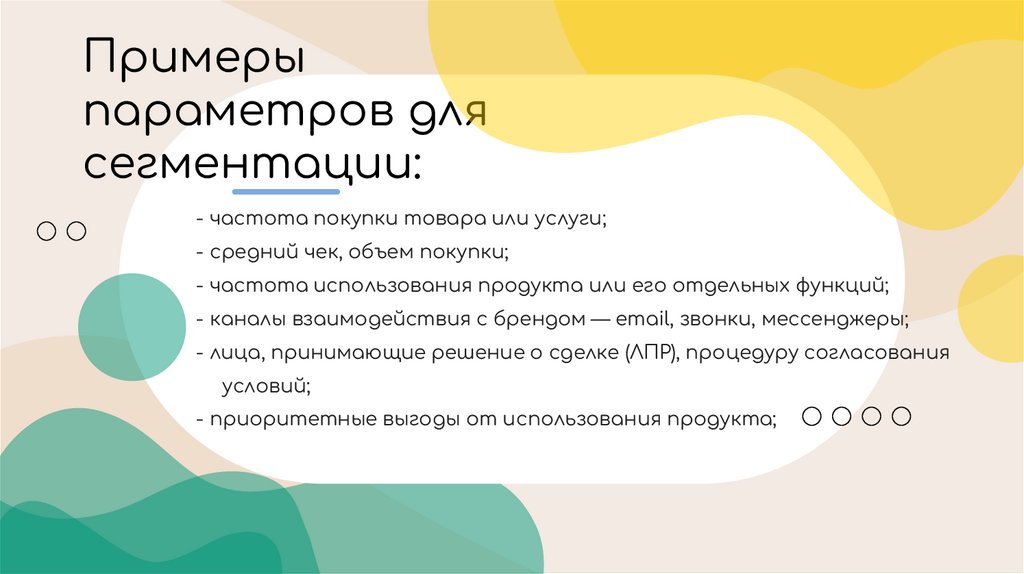 Примеры параметров для сегментации:

- частота покупки товара или услуги;
- средний чек, объем покупки;
- частота использования продукта или его отдельных функций;
- каналы взаимодействия с брендом — email, звонки, мессенджеры;
- лица, принимающие решение о сделке (ЛПР), процедуру согласования условий;
- приоритетные выгоды от использования продукта;